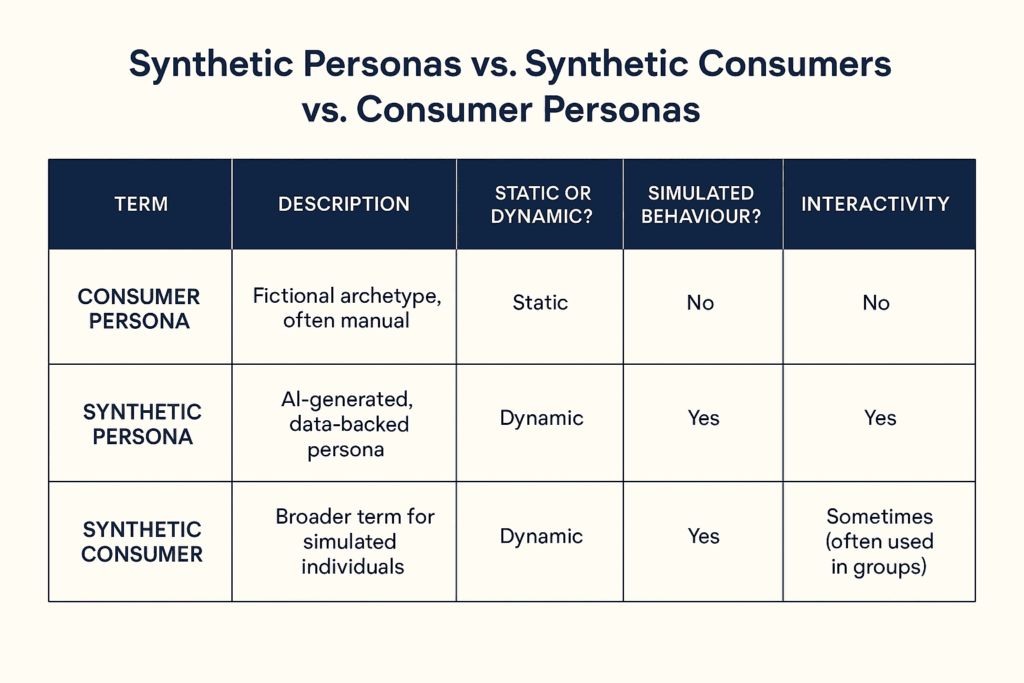 Synthetic Personas vs. Synthetic Consumers vs. Consumer Personas

| TERM | DESCRIPTION | STATIC OR DYNAMIC? | SIMULATED BEHAVIOUR? | INTERACTIVITY |
|---|---|---|---|---|
| CONSUMER PERSONA | Fictional archetype, often manual | Static | No | No |
| SYNTHETIC PERSONA | AI-generated, data-backed persona | Dynamic | Yes | Yes |
| SYNTHETIC CONSUMER | Broader term for simulated individuals | Dynamic | Yes | Sometimes (often used in groups) |